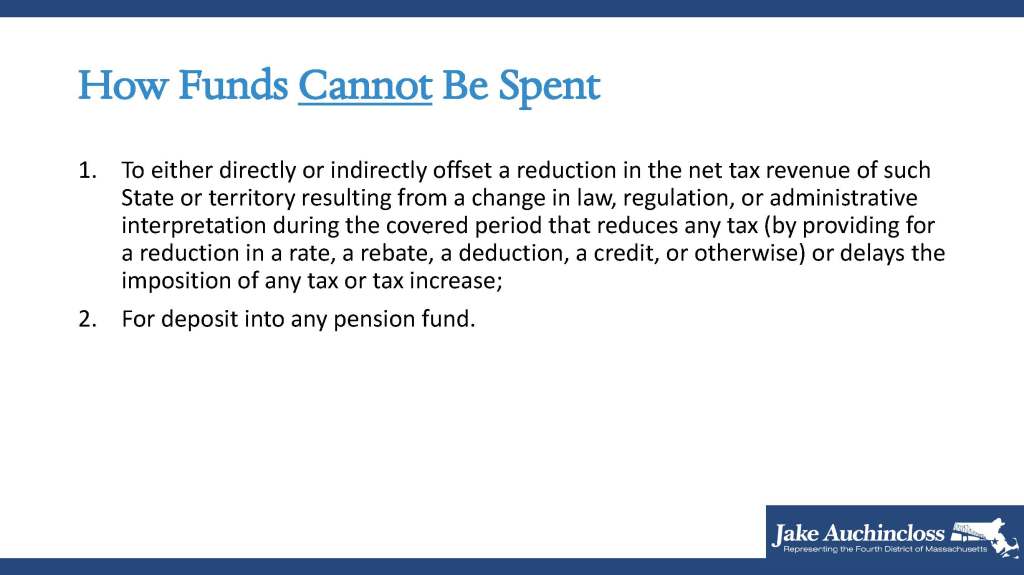 How Funds Cannot Be Spent

1. To either directly or indirectly offset a reduction in the net tax revenue of such State or territory resulting from a change in law, regulation, or administrative interpretation during the covered period that reduces any tax (by providing for a reduction in a rate, a rebate, a deduction, a credit, or otherwise) or delays the imposition of any tax or tax increase;

2. For deposit into any pension fund.

Jake Auchincloss
Representing the Fourth District of Massachusetts